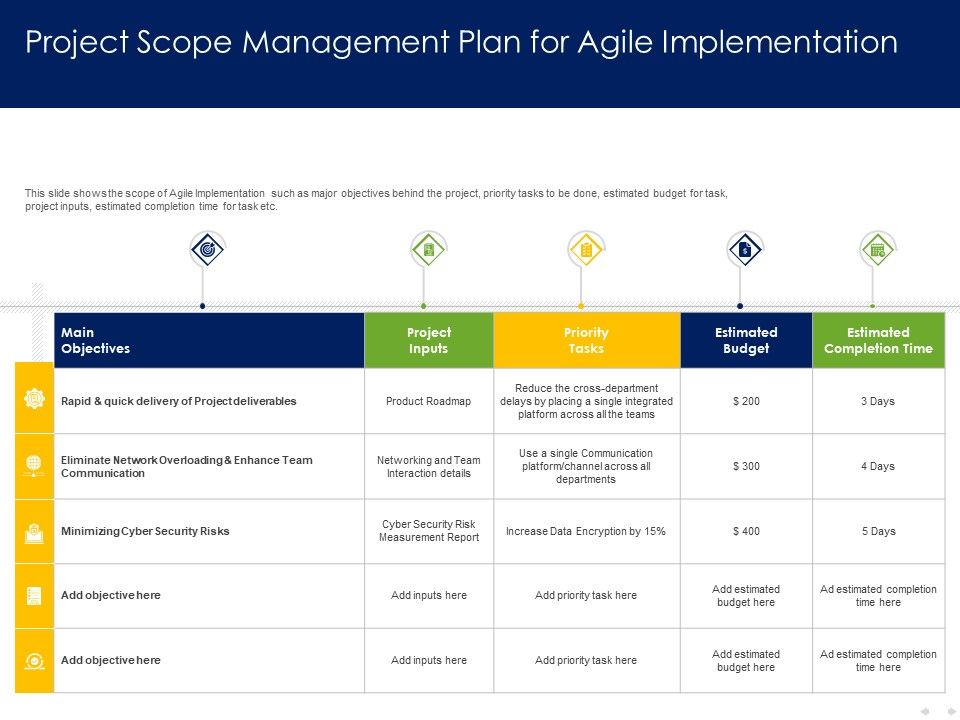 Project Scope Management Plan for Agile Implementation

This slide shows the scope of Agile Implementation such as major objectives behind the project, priority tasks to be done, estimated budget for task, project inputs, estimated completion time for task etc.

| Main Objectives | Project Inputs | Priority Tasks | Estimated Budget | Estimated Completion Time |
|---|---|---|---|---|
| Rapid & quick delivery of Project deliverables | Product Roadmap | Reduce the cross-department delays by placing a single integrated platform across all the teams | $ 200 | 3 Days |
| Eliminate Network Overloading & Enhance Team Communication | Networking and Team Interaction details | Use a single Communication platform/channel across all departments | $ 300 | 4 Days |
| Minimizing Cyber Security Risks | Cyber Security Risk Measurement Report | Increase Data Encryption by 15% | $ 400 | 5 Days |
| Add objective here | Add inputs here | Add priority task here | Add estimated budget here | Ad estimated completion time here |
| Add objective here | Add inputs here | Add priority task here | Add estimated budget here | Ad estimated completion time here |